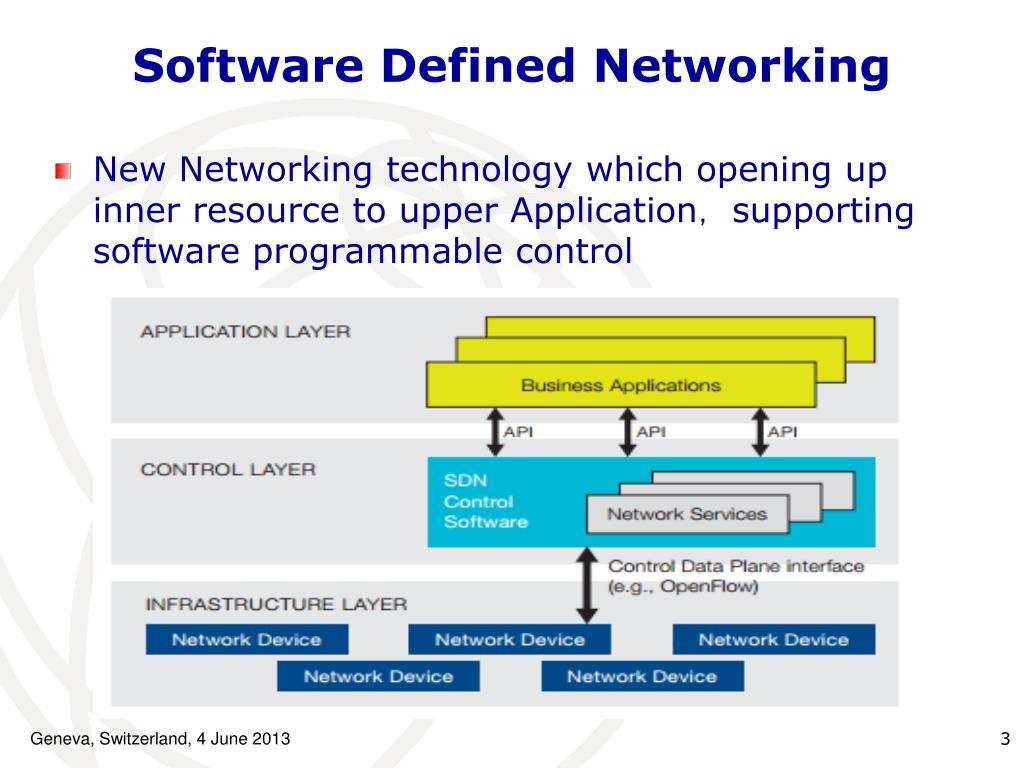 Software Defined Networking

New Networking technology which opening up inner resource to upper Application, supporting software programmable control

APPLICATION LAYER

Business Applications

API

API

API

CONTROL LAYER

SDN Control Software

Network Services

Control Data Plane interface (e.g., OpenFlow)

INFRASTRUCTURE LAYER

Network Device

Network Device

Network Device

Network Device

Network Device

Geneva, Switzerland, 4 June 2013

3